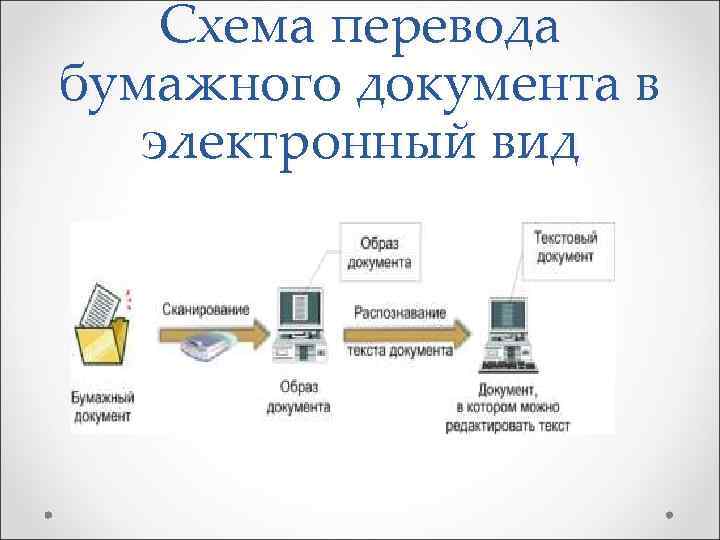 Схема перевода бумажного документа в электронный вид

Образ документа

Текстовый документ

Сканирование

Распознавание текста документа

Бумажный документ

Образ документа

Документ, в котором можно редактировать текст